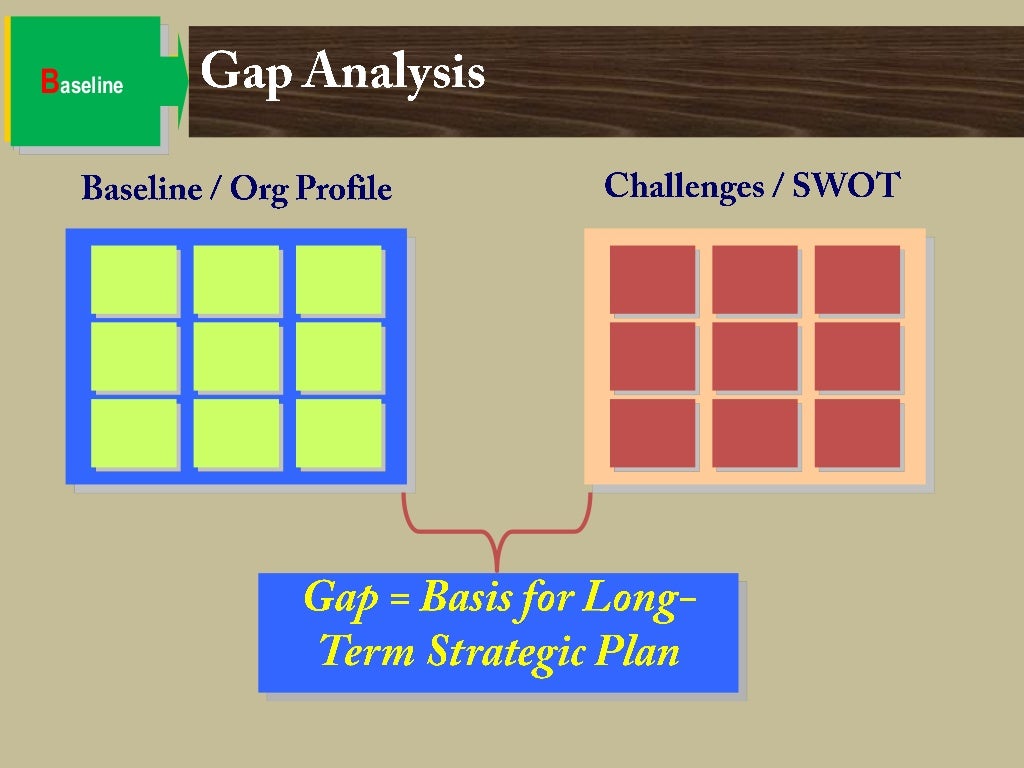 Baseline

Gap Analysis

Baseline / Org Profile

Challenges / SWOT

Gap = Basis for Long-Term Strategic Plan